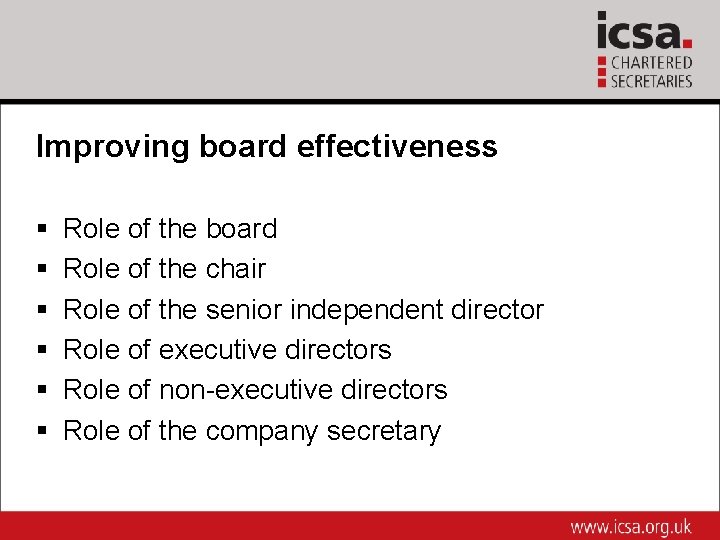 icsa.
CHARTERED
SECRETARIES

Improving board effectiveness

▪ Role of the board
▪ Role of the chair
▪ Role of the senior independent director
▪ Role of executive directors
▪ Role of non-executive directors
▪ Role of the company secretary

www.icsa.org.uk